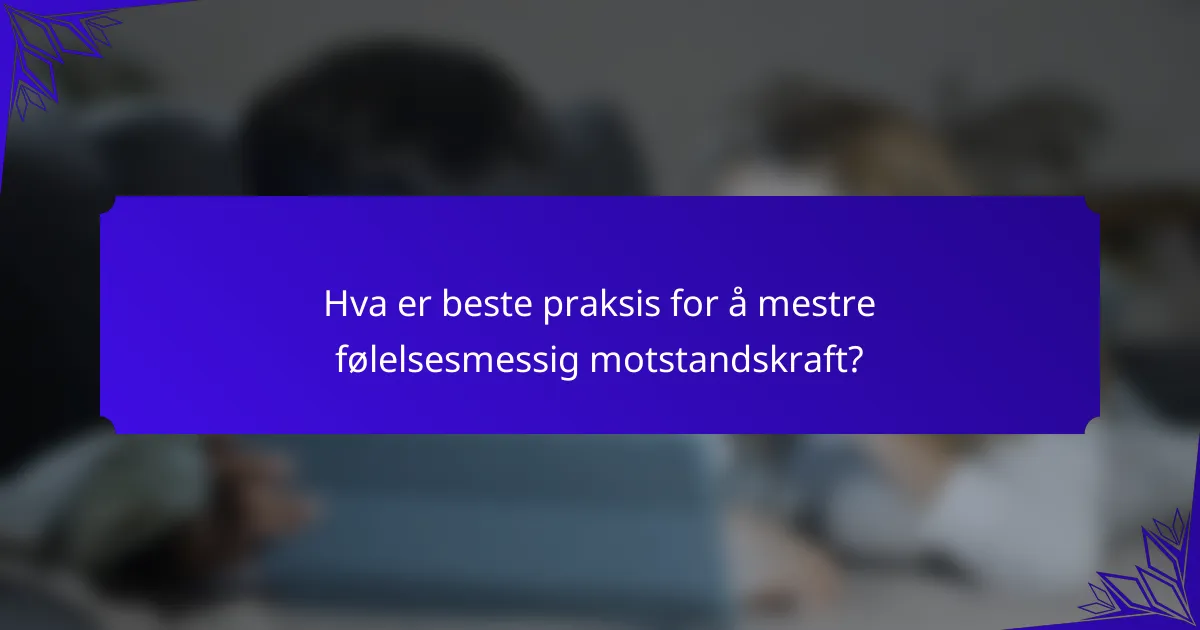 Hva er beste praksis for å mestre følelsesmessig motstandskraft?